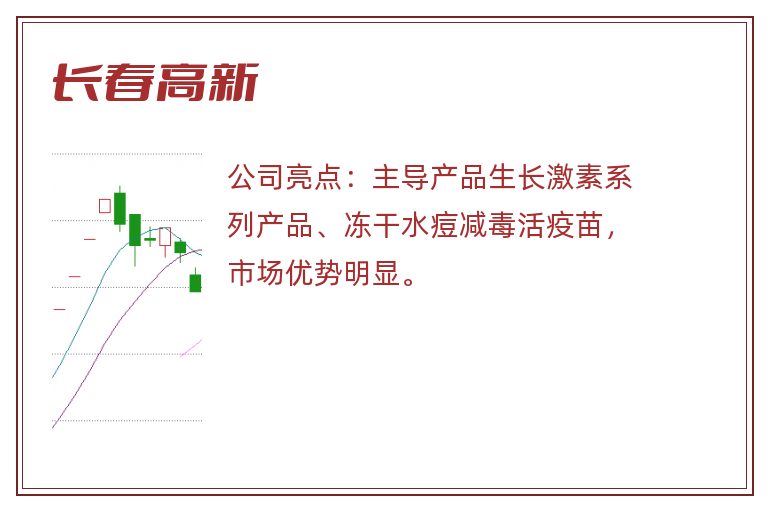 长春高新

公司亮点：主导产品生长激素系列产品、冻干水痘减毒活疫苗，市场优势明显。